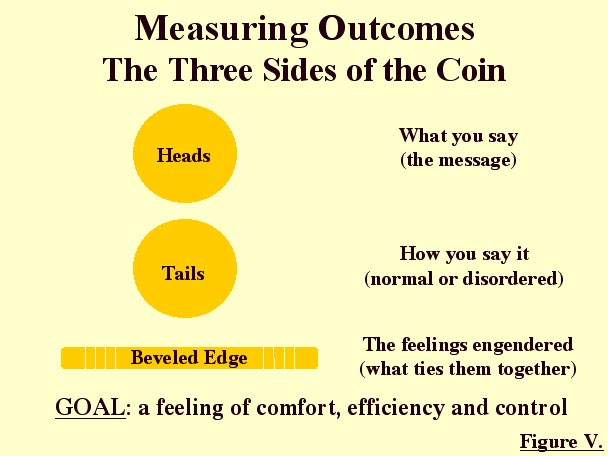 Measuring Outcomes
The Three Sides of the Coin

Heads

What you say
(the message)

Tails

How you say it
(normal or disordered)

Beveled Edge

The feelings engendered
(what ties them together)

GOAL: a feeling of comfort, efficiency and control

Figure V.